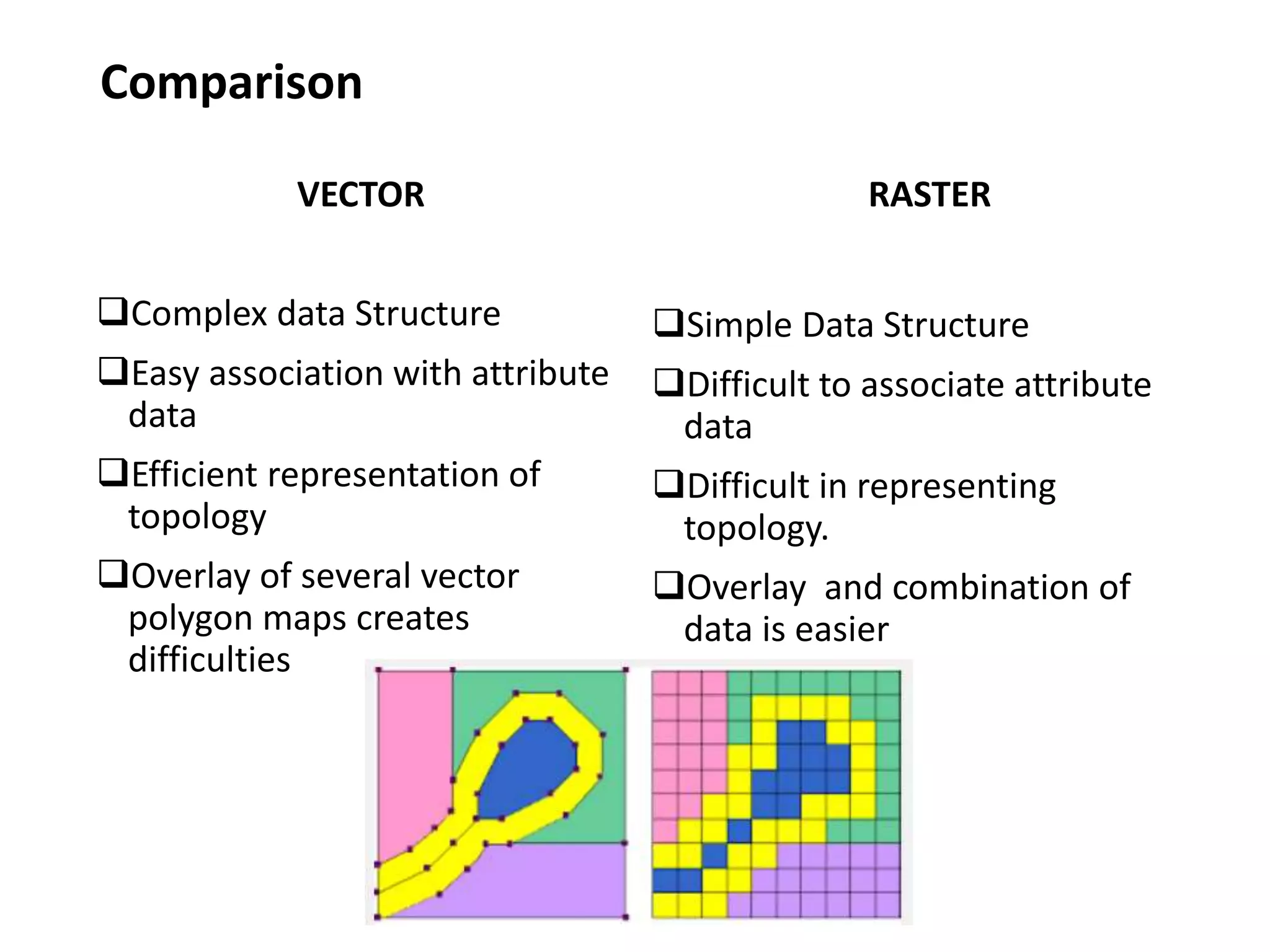 Comparison

VECTOR

❑Complex data Structure

❑Easy association with attribute data

❑Efficient representation of topology

❑Overlay of several vector polygon maps creates difficulties

RASTER

❑Simple Data Structure

❑Difficult to associate attribute data

❑Difficult in representing topology.

❑Overlay  and combination of data is easier